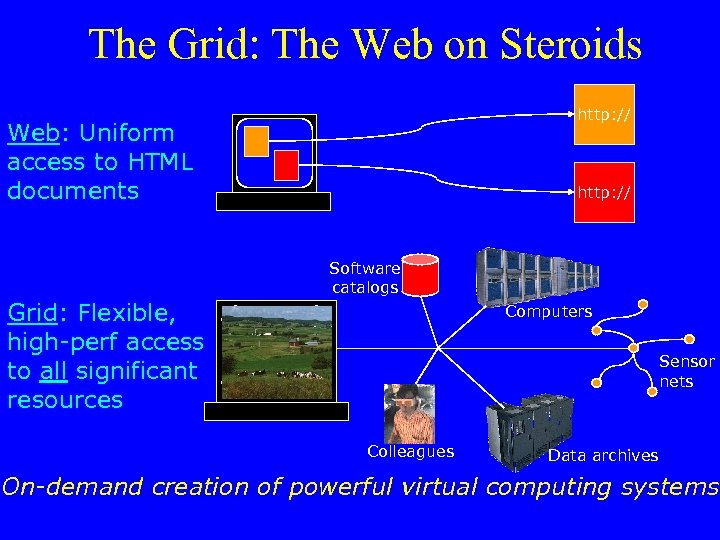 The Grid: The Web on Steroids

Web: Uniform access to HTML documents

http://

http://

Grid: Flexible, high-perf access to all significant resources

Software catalogs

Computers

Sensor nets

Colleagues

Data archives

On-demand creation of powerful virtual computing systems